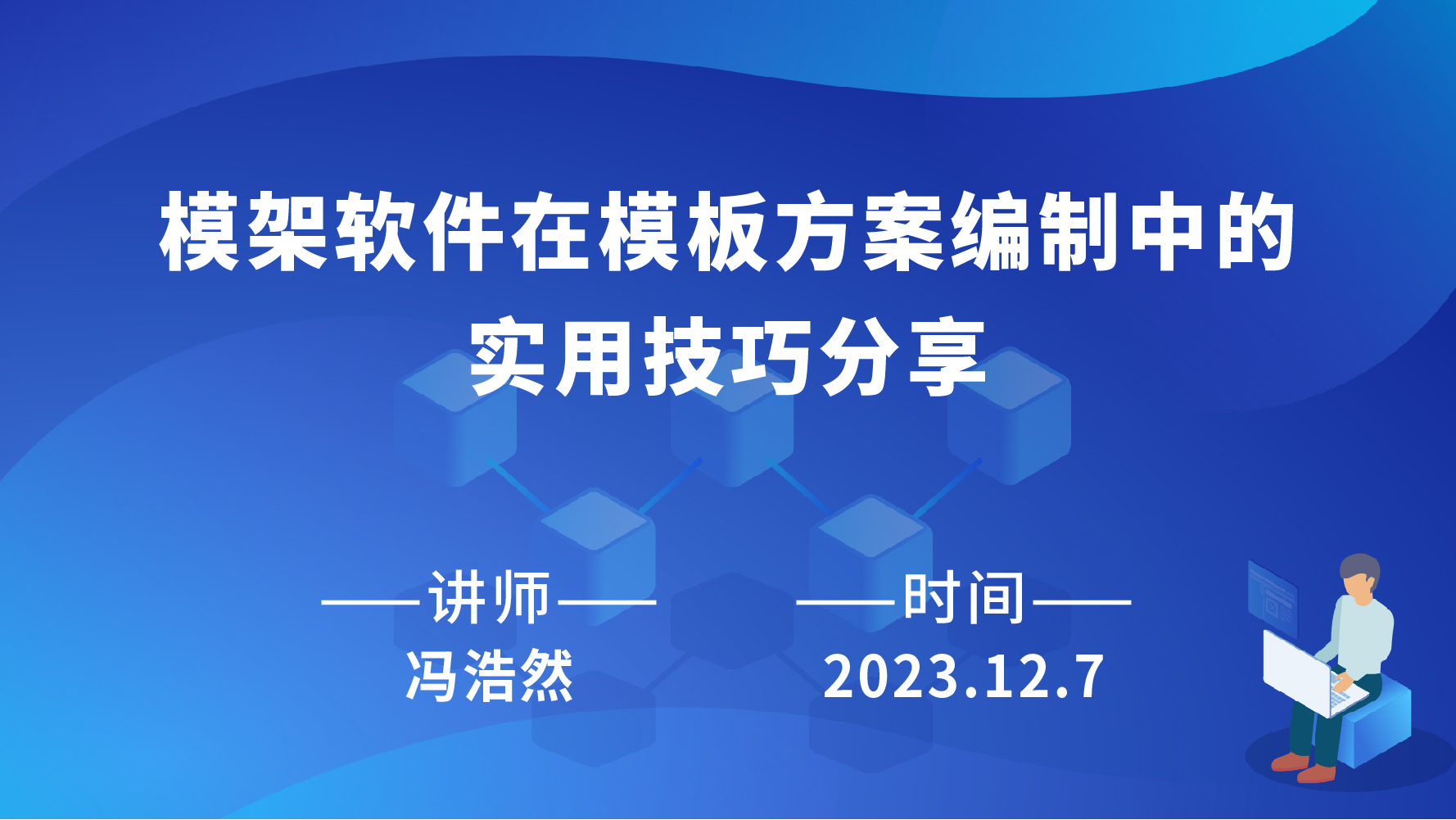 模架软件在模板方案编制中的实用技巧分享

——讲师——
冯浩然

——时间——
2023.12.7